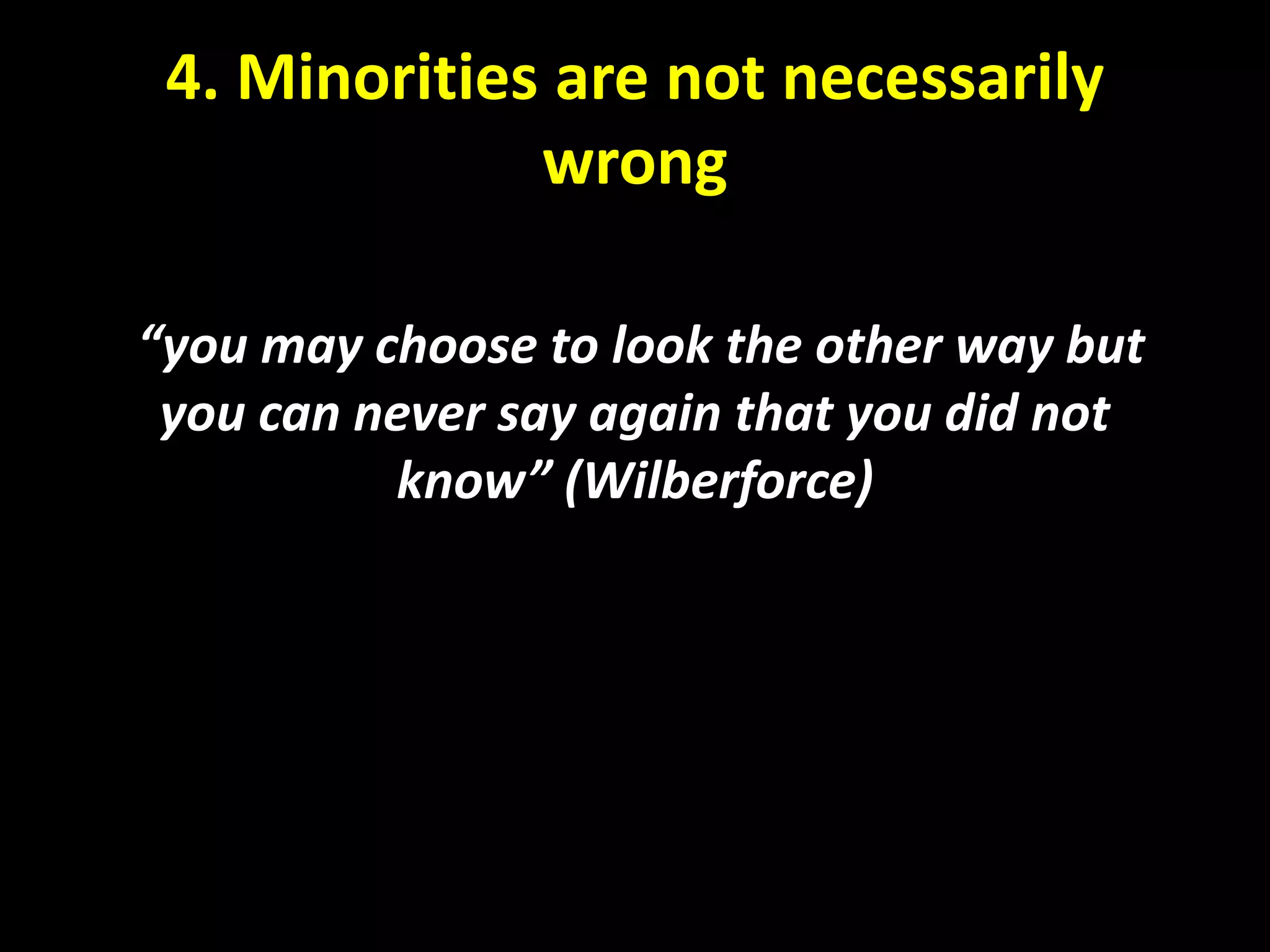 4. Minorities are not necessarily wrong

“you may choose to look the other way but you can never say again that you did not know” (Wilberforce)